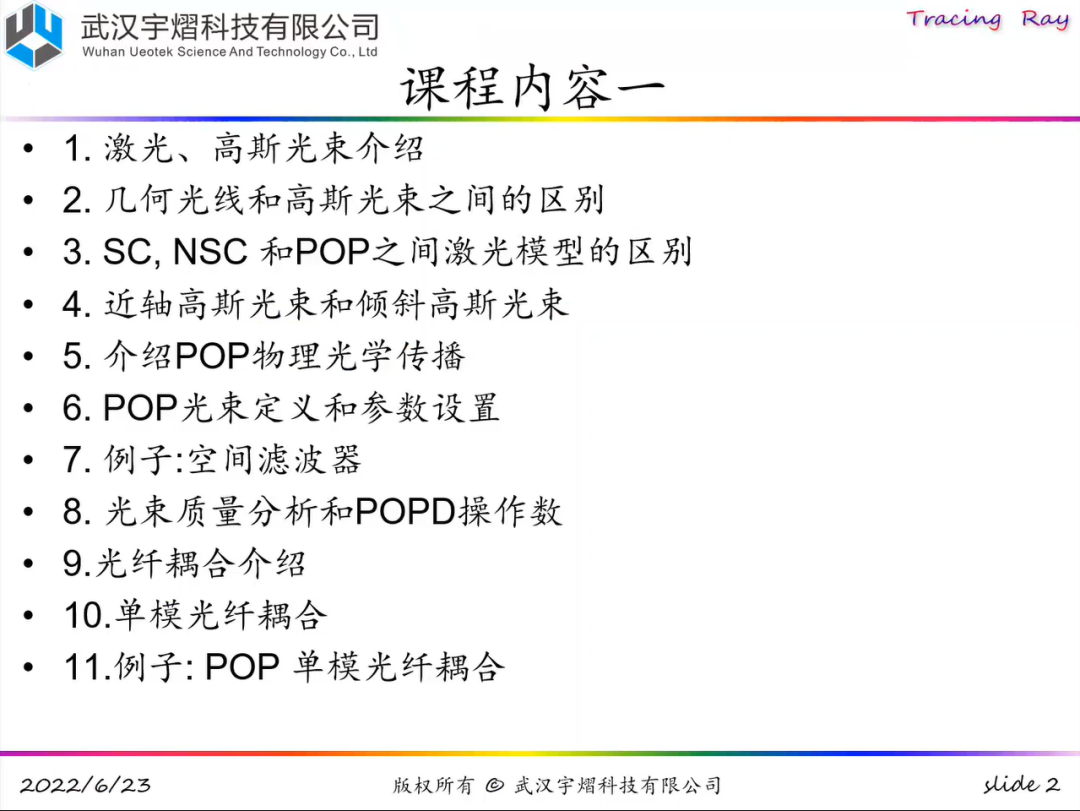 武汉宇熠科技有限公司
Wuhan Ueotek Science And Technology Co., Ltd

Tracing Ray

课程内容一

• 1. 激光、高斯光束介绍
• 2. 几何光线和高斯光束之间的区别
• 3. SC, NSC 和POP之间激光模型的区别
• 4. 近轴高斯光束和倾斜高斯光束
• 5. 介绍POP物理光学传播
• 6. POP光束定义和参数设置
• 7. 例子:空间滤波器
• 8. 光束质量分析和POPD操作数
• 9.光纤耦合介绍
• 10.单模光纤耦合
• 11.例子: POP 单模光纤耦合

2022/6/23

版权所有 © 武汉宇熠科技有限公司

slide 2